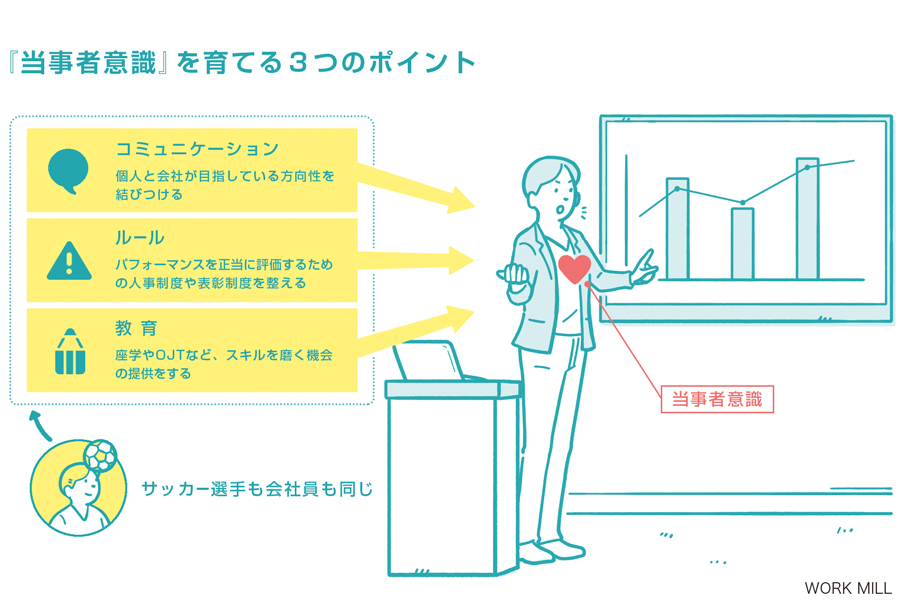 『当事者意識』を育てる３つのポイント

コミュニケーション
個人と会社が目指している方向性を結びつける

ルール
パフォーマンスを正当に評価するための人事制度や表彰制度を整える

教育
座学やOJTなど、スキルを磨く機会の提供をする

サッカー選手も会社員も同じ

当事者意識

WORK MILL